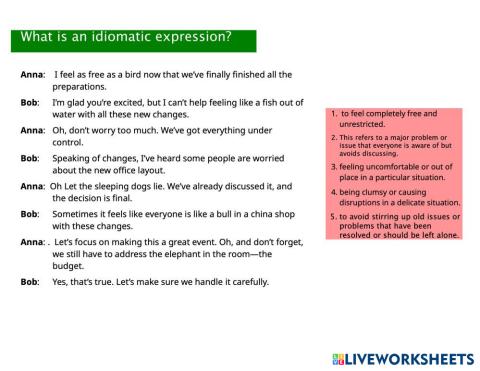 What is an idiomatic expression?

Anna: I feel as free as a bird now that we've finally finished all the preparations.

Bob: I'm glad you're excited, but I can't help feeling like a fish out of water with all these new changes.

Anna: Oh, don't worry too much. We've got everything under control.

Bob: Speaking of changes, I've heard some people are worried about the new office layout.

Anna: Oh Let the sleeping dogs lie. We've already discussed it, and the decision is final.

Bob: Sometimes it feels like everyone is like a bull in a china shop with these changes.

Anna: . Let's focus on making this a great event. Oh, and don't forget, we still have to address the elephant in the room—the budget.

Bob: Yes, that's true. Let's make sure we handle it carefully.

1. to feel completely free and unrestricted.

2. This refers to a major problem or issue that everyone is aware of but avoids discussing.

3. feeling uncomfortable or out of place in a particular situation.

4. being clumsy or causing disruptions in a delicate situation.

5. to avoid stirring up old issues or problems that have been resolved or should be left alone.

LIVEWORKSHEETS